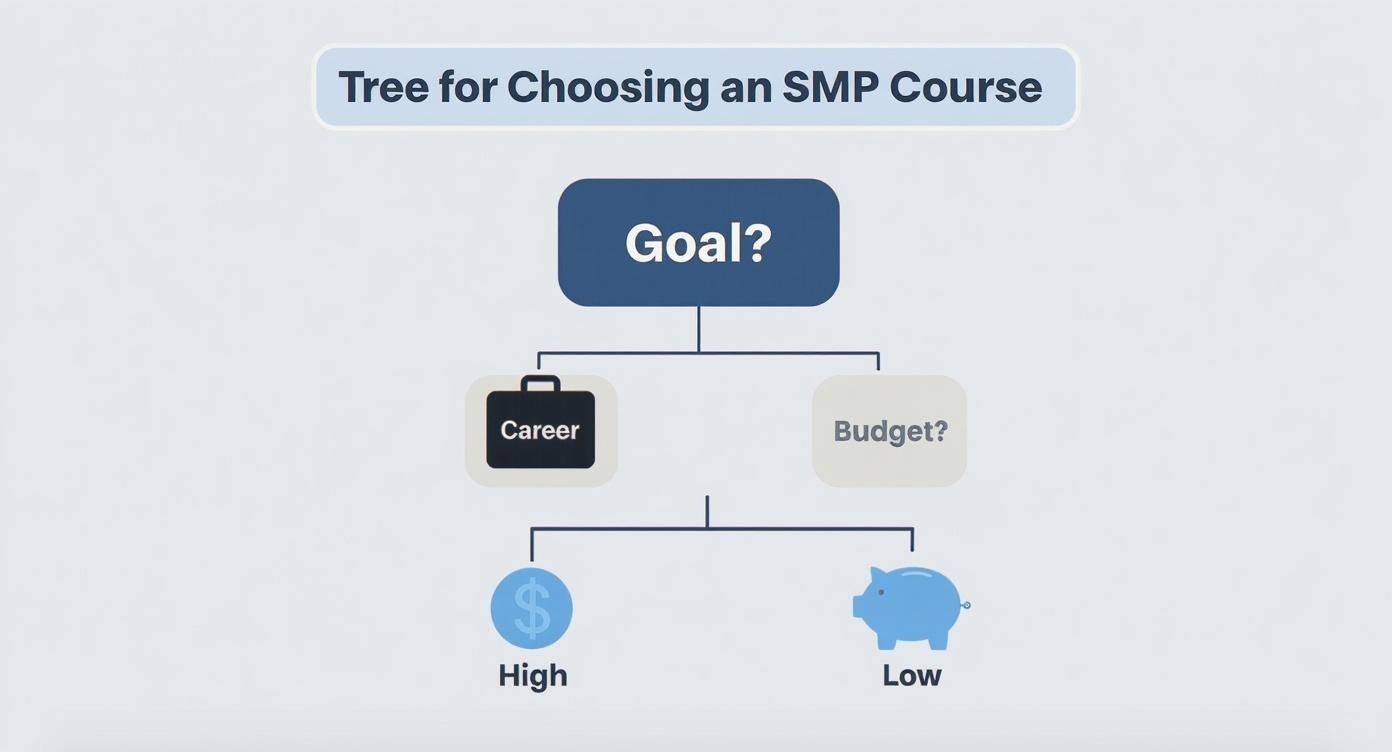 Tree for Choosing an SMP Course

Goal?

Career

Budget?

$

High

Low